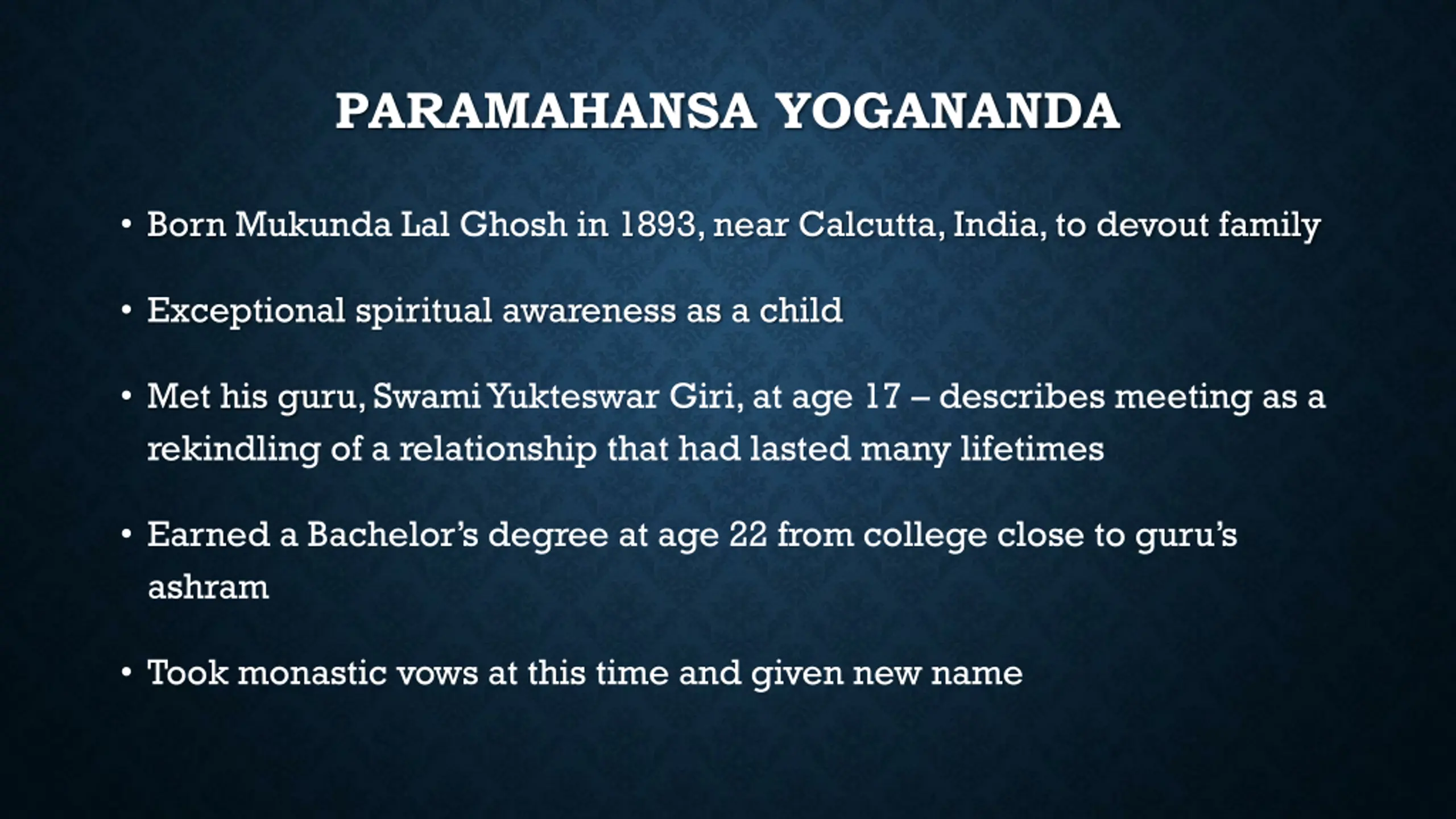 PARAMAHANSA YOGANANDA

• Born Mukunda Lal Ghosh in 1893, near Calcutta, India, to devout family

• Exceptional spiritual awareness as a child

• Met his guru, Swami Yukteswar Giri, at age 17 – describes meeting as a rekindling of a relationship that had lasted many lifetimes

• Earned a Bachelor's degree at age 22 from college close to guru's ashram

• Took monastic vows at this time and given new name